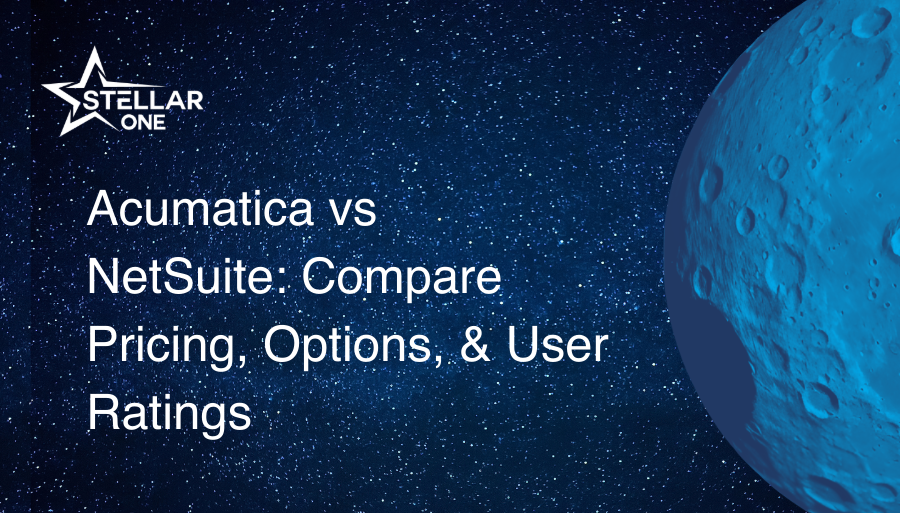 STELLAR ONE

Acumatica vs NetSuite: Compare Pricing, Options, & User Ratings